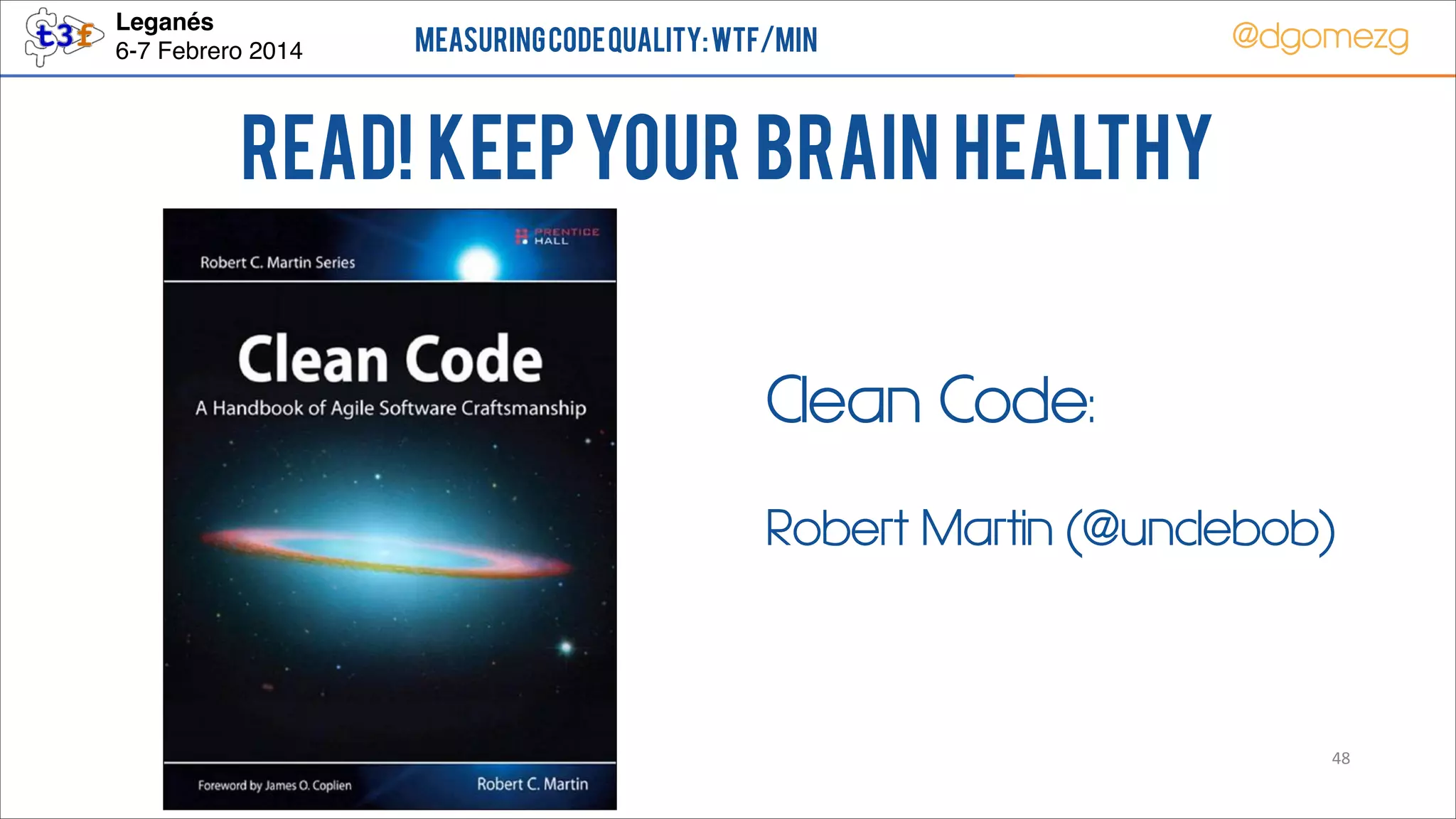 t3f Leganés
6-7 Febrero 2014

MEASURING CODE QUALITY: WTF/MIN

@dgomezg

READ! KEEP YOUR BRAIN HEALTHY

PRENTICE HALL

Robert C. Martin Series

Clean Code

A Handbook of Agile Software Craftsmanship

Foreword by James O. Coplien

Robert C. Martin

Clean Code:

Robert Martin (@unclebob)

48